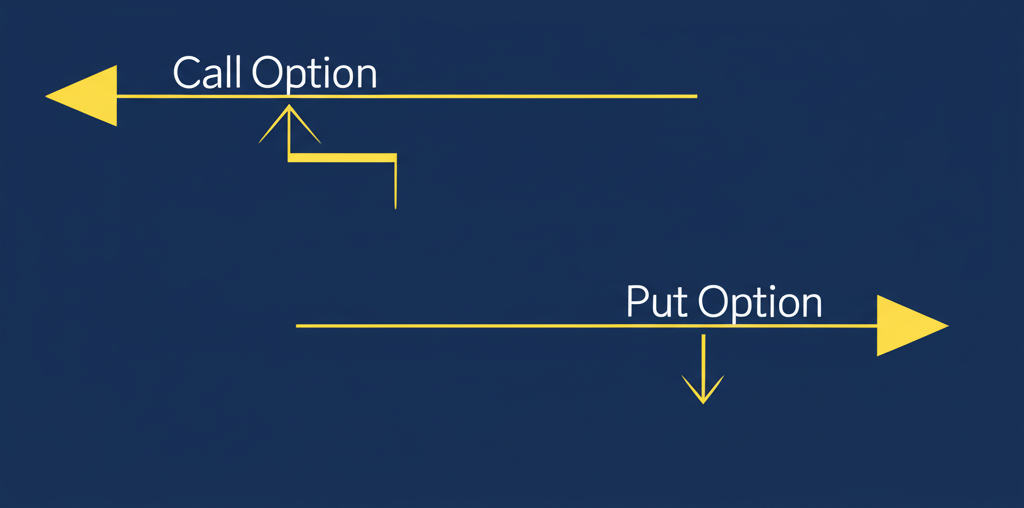 Call Option

Put Option